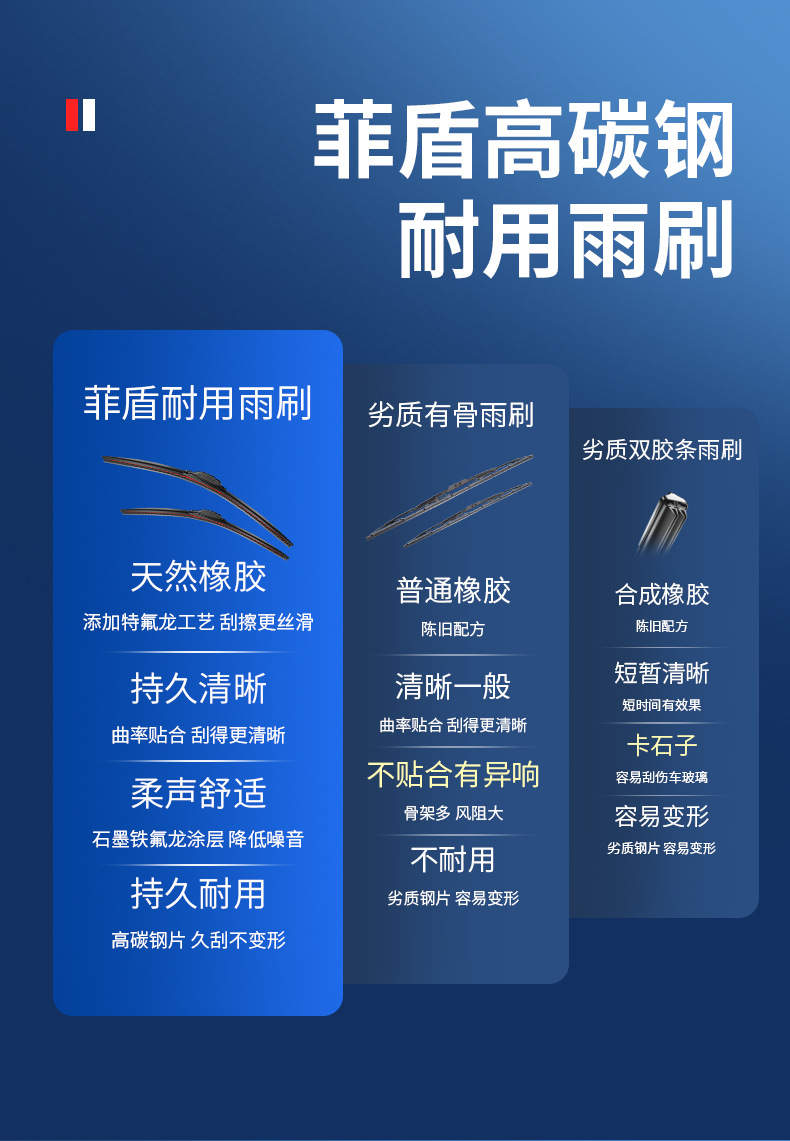 菲盾高碳钢
耐用雨刷

菲盾耐用雨刷

天然橡胶
添加特氟龙工艺 刮擦更丝滑

持久清晰
曲率贴合 刮得更清晰

柔声舒适
石墨铁氟龙涂层 降低噪音

持久耐用
高碳钢片 久刮不变形

劣质有骨雨刷

普通橡胶
陈旧配方

清晰一般
曲率贴合 刮得更清晰

不贴合有异响
骨架多 风阻大

不耐用
劣质钢片 容易变形

劣质双胶条雨刷

合成橡胶
陈旧配方

短暂清晰
短时间有效果

卡石子
容易刮伤车玻璃

容易变形
劣质钢片 容易变形